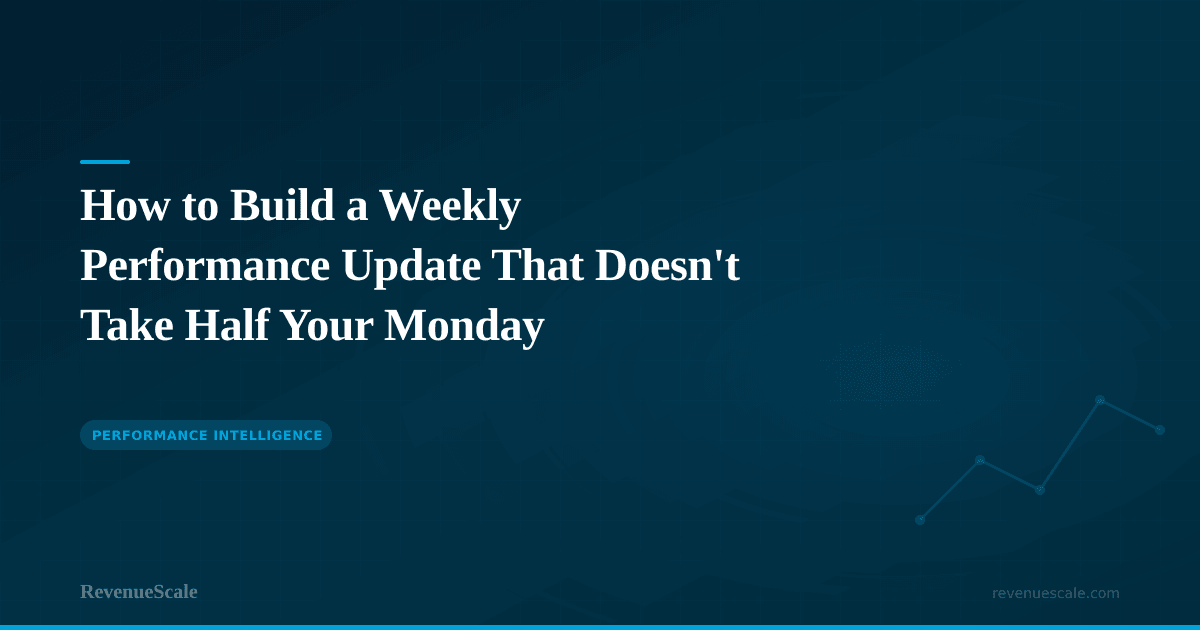 How to Build a Weekly Performance Update That Doesn't Take Half Your Monday

PERFORMANCE INTELLIGENCE

RevenueScale

revenuescale.com